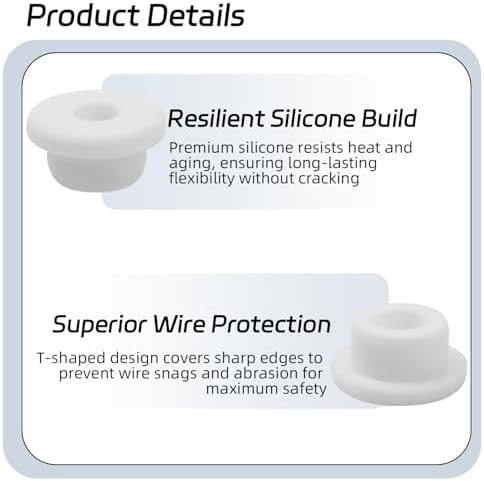 Product Details

Resilient Silicone Build

Premium silicone resists heat and aging, ensuring long-lasting flexibility without cracking

Superior Wire Protection

T-shaped design covers sharp edges to prevent wire snags and abrasion for maximum safety